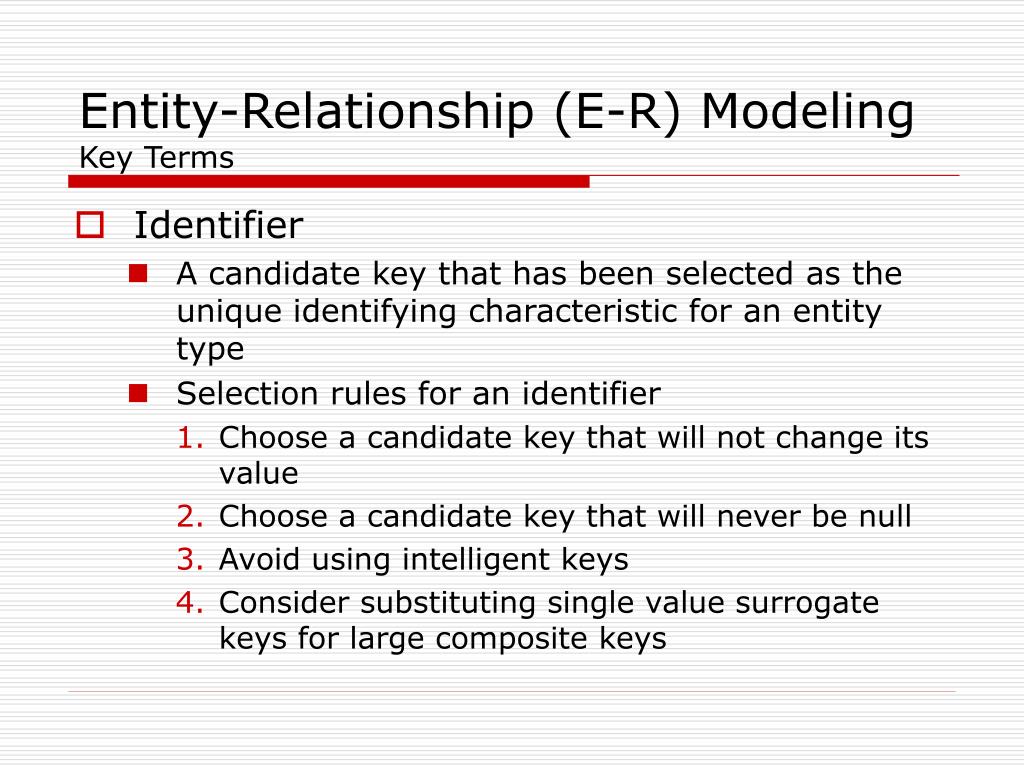 Entity-Relationship (E-R) Modeling
Key Terms

Identifier

A candidate key that has been selected as the unique identifying characteristic for an entity type

Selection rules for an identifier

1. Choose a candidate key that will not change its value
2. Choose a candidate key that will never be null
3. Avoid using intelligent keys
4. Consider substituting single value surrogate keys for large composite keys